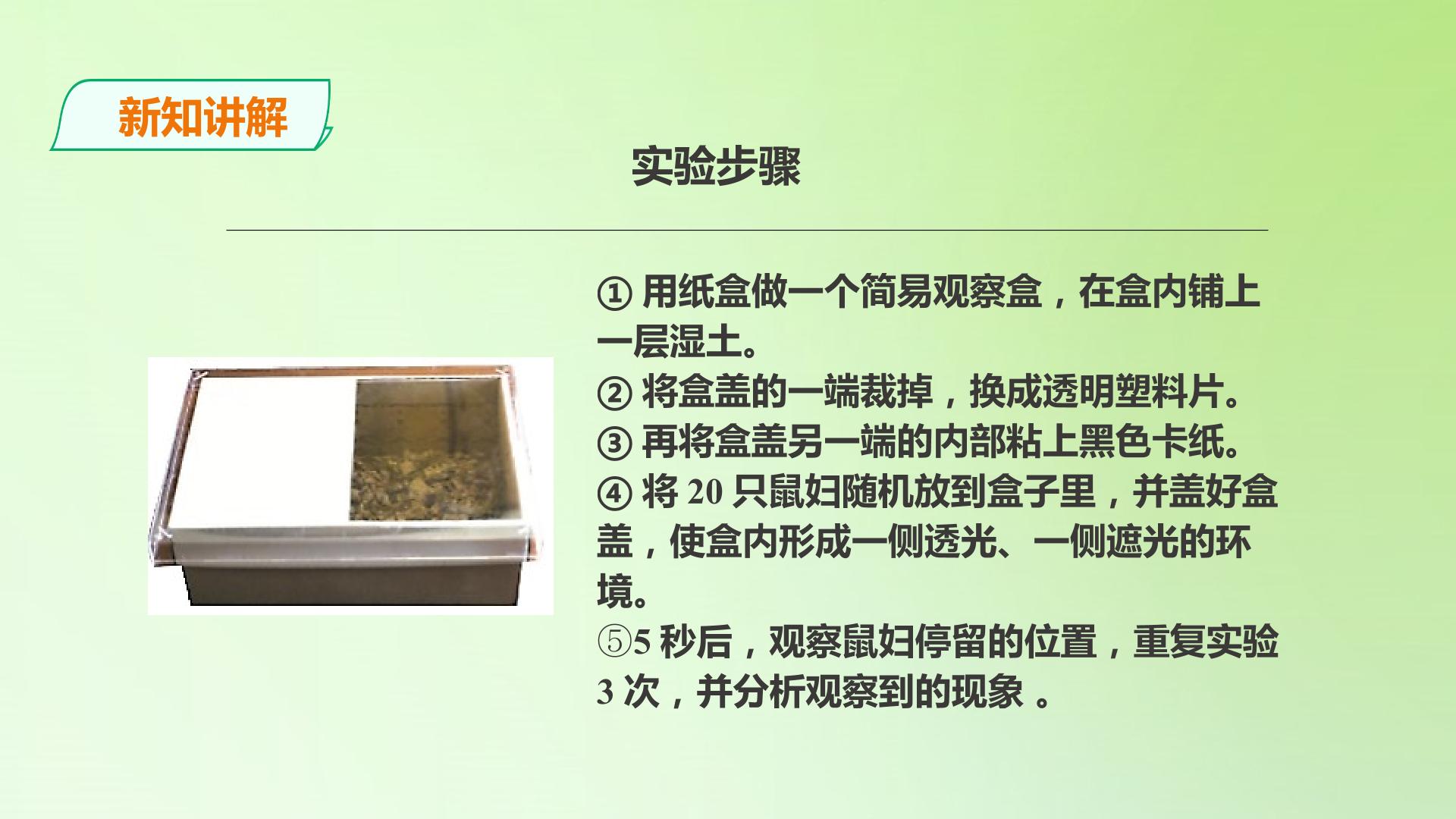 新知讲解

实验步骤

①用纸盒做一个简易观察盒，在盒内铺上一层湿土。
②将盒盖的一端裁掉，换成透明塑料片。
③再将盒盖另一端的内部粘上黑色卡纸。
④将20只鼠妇随机放到盒子里，并盖好盒盖，使盒内形成一侧透光、一侧遮光的环境。
⑤5秒后，观察鼠妇停留的位置，重复实验3次，并分析观察到的现象。